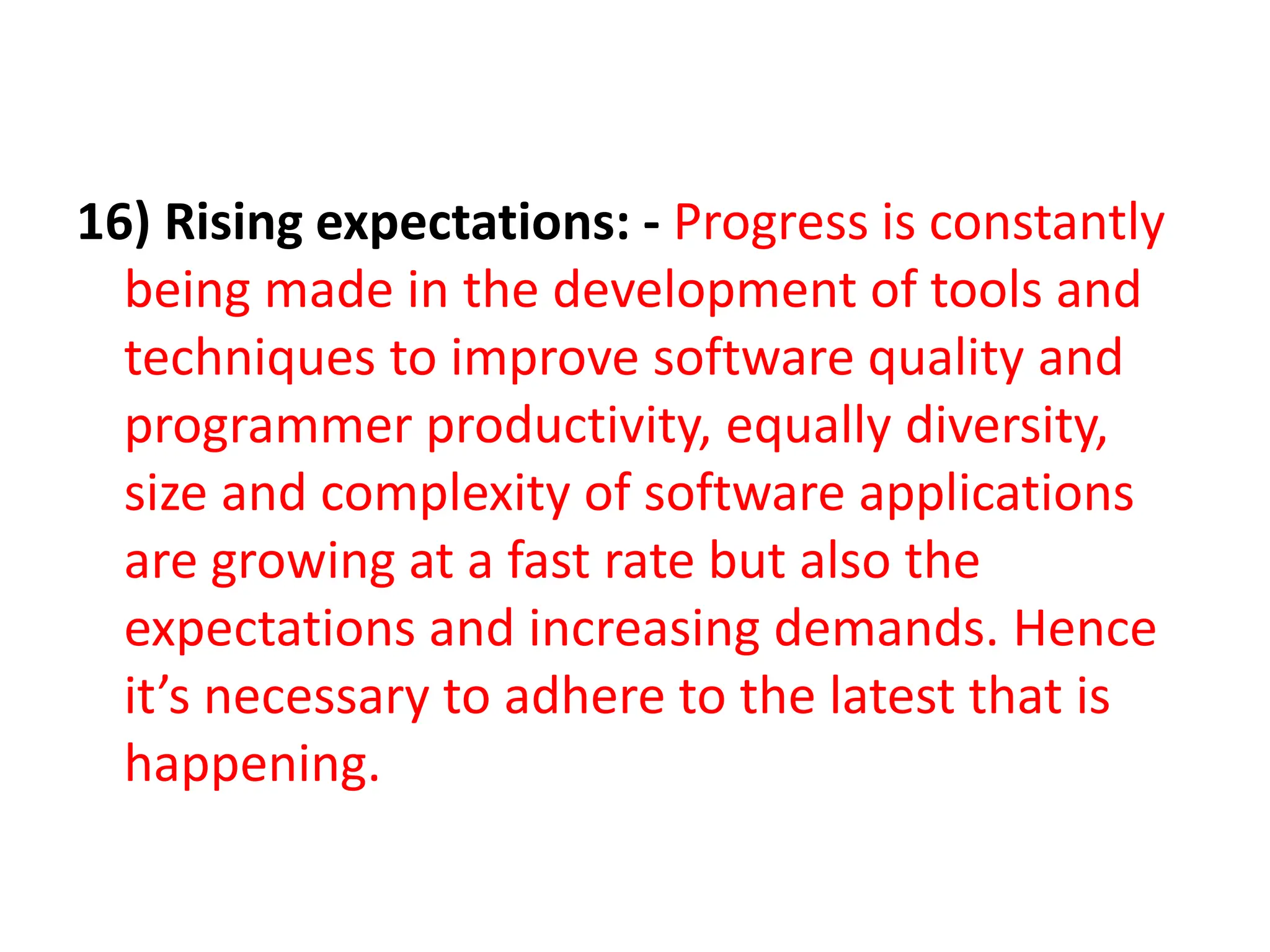 16) Rising expectations: - Progress is constantly being made in the development of tools and techniques to improve software quality and programmer productivity, equally diversity, size and complexity of software applications are growing at a fast rate but also the expectations and increasing demands. Hence it’s necessary to adhere to the latest that is happening.